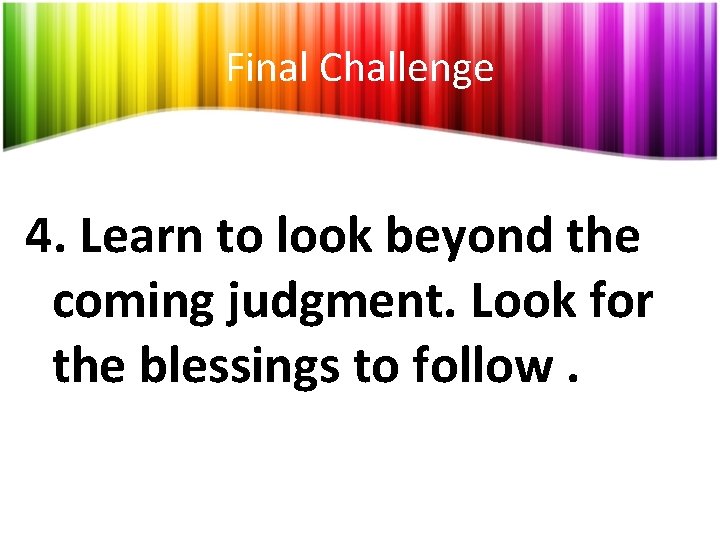 Final Challenge

4. Learn to look beyond the coming judgment. Look for the blessings to follow .